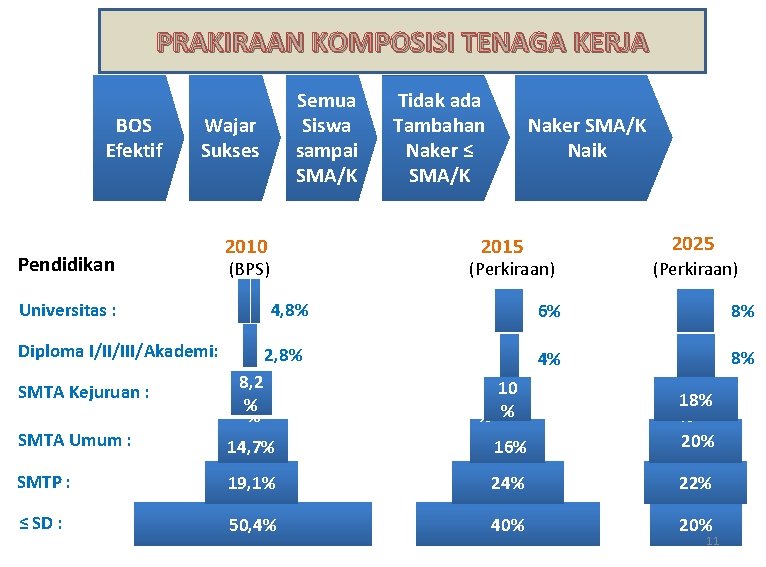 PRAKIRAAN KOMPOSISI TENAGA KERJA

BOS Efektif

Wajar Sukses

Semua Siswa sampai SMA/K

Tidak ada Tambahan Naker ≤ SMA/K

Naker SMA/K Naik

| Pendidikan | 2010 (BPS) | 2015 (Perkiraan) | 2025 (Perkiraan) |
|---|---|---|---|
| Universitas : | 4,8% | 6% | 8% |
| Diploma I/II/III/Akademi: | 2,8% | 4% | 8% |
| SMTA Kejuruan : | 8,2 % | 10 % | 18% |
| SMTA Umum : | 14,7% | 16% | 20% |
| SMTP : | 19,1% | 24% | 22% |
| ≤ SD : | 50,4% | 40% | 20% |

11